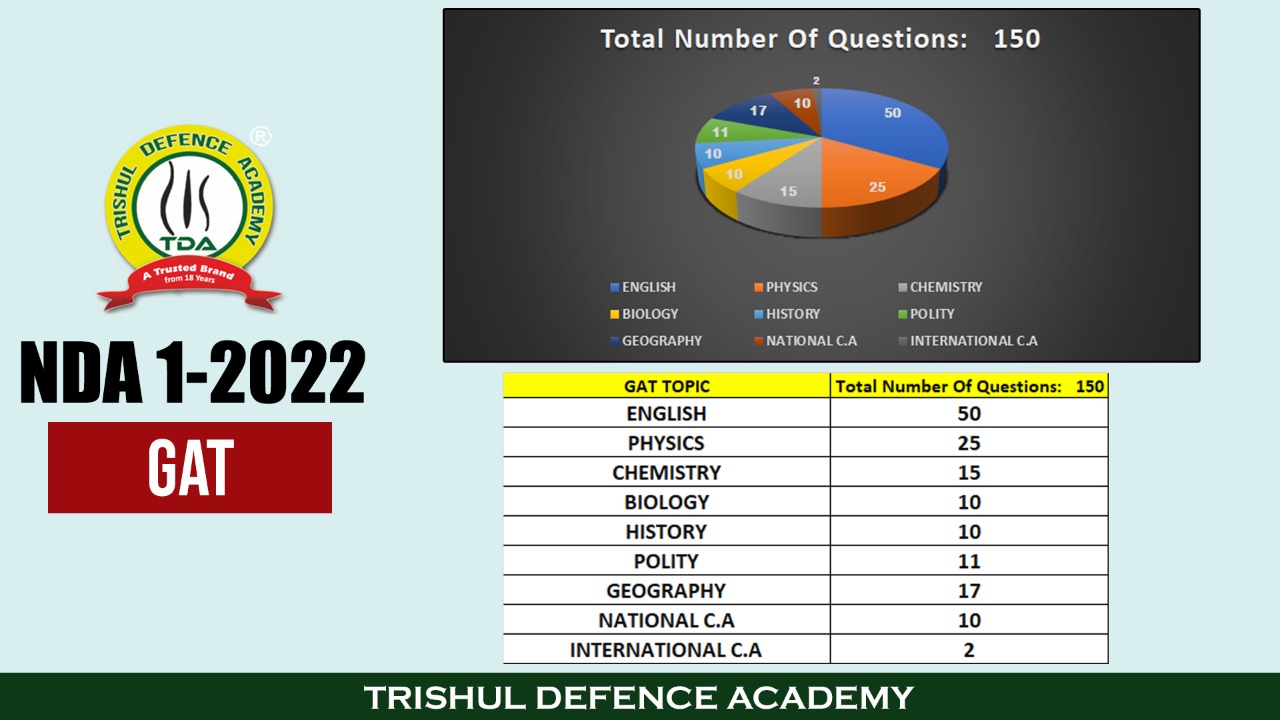 TRISHUL DEFENCE ACADEMY ®
TDA
A Trusted Brand
from 18 Years

NDA 1-2022

GAT

Total Number Of Questions: 150

50
25
15
10
10
11
17
10
2

ENGLISH
PHYSICS
CHEMISTRY
BIOLOGY
HISTORY
POLITY
GEOGRAPHY
NATIONAL C.A
INTERNATIONAL C.A

| GAT TOPIC | Total Number Of Questions: 150 |
|---|---|
| ENGLISH | 50 |
| PHYSICS | 25 |
| CHEMISTRY | 15 |
| BIOLOGY | 10 |
| HISTORY | 10 |
| POLITY | 11 |
| GEOGRAPHY | 17 |
| NATIONAL C.A | 10 |
| INTERNATIONAL C.A | 2 |

TRISHUL DEFENCE ACADEMY